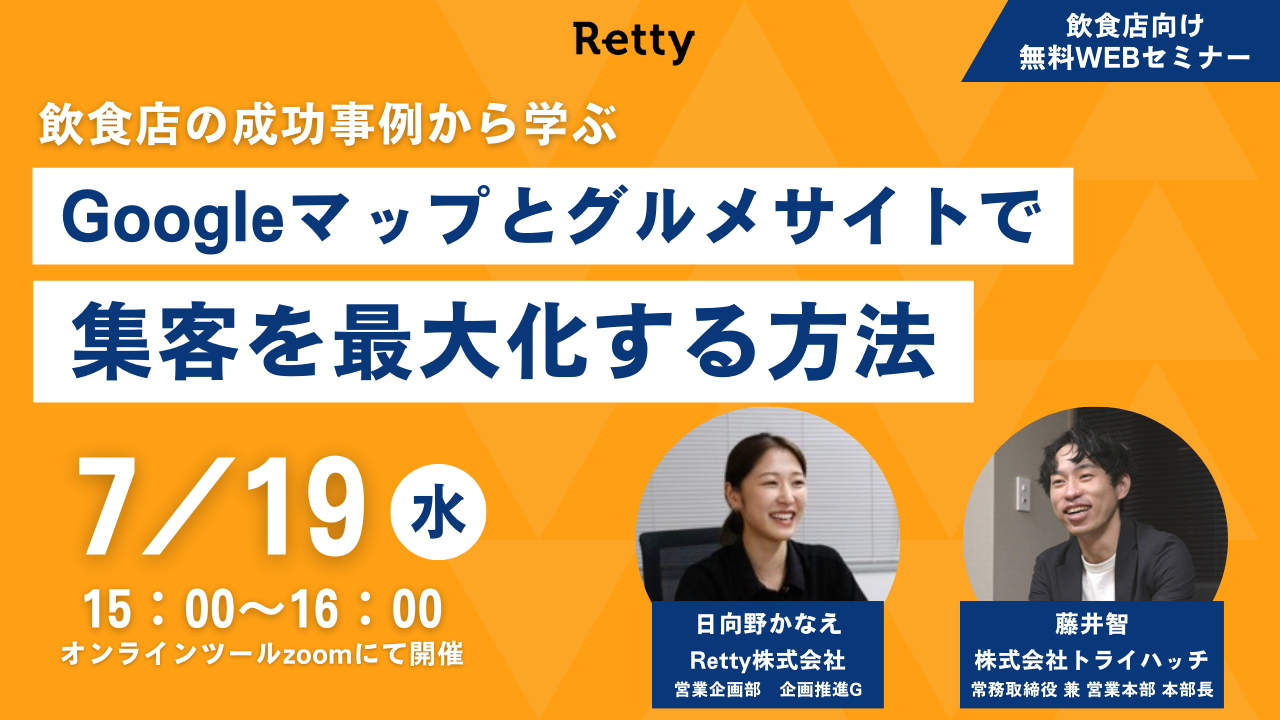 Retty

飲食店向け
無料WEBセミナー

飲食店の成功事例から学ぶ

Googleマップとグルメサイトで

集客を最大化する方法

7／19 水

15：00〜16：00
オンラインツールzoomにて開催

日向野かなえ
Retty株式会社
営業企画部　企画推進G

藤井智
株式会社トライハッチ
常務取締役 兼 営業本部 本部長